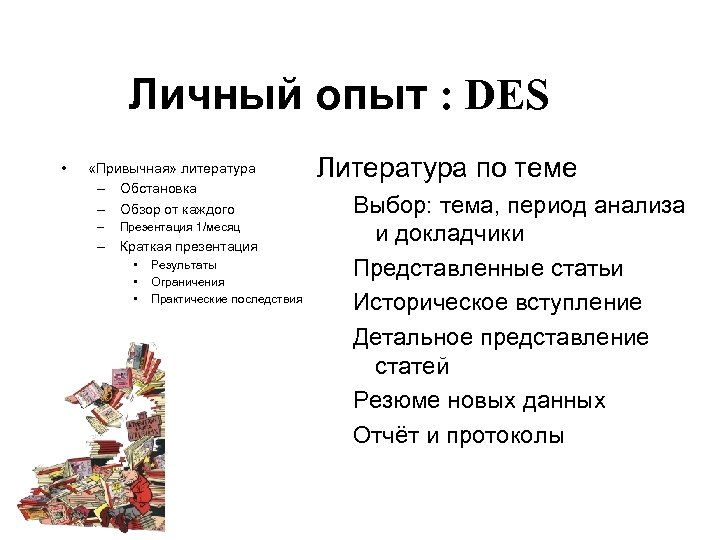 Личный опыт : DES

• «Привычная» литература
– Обстановка
– Обзор от каждого
– Презентация 1/месяц
– Краткая презентация
• Результаты
• Ограничения
• Практические последствия

Литература по теме
Выбор: тема, период анализа и докладчики
Представленные статьи
Историческое вступление
Детальное представление статей
Резюме новых данных
Отчёт и протоколы